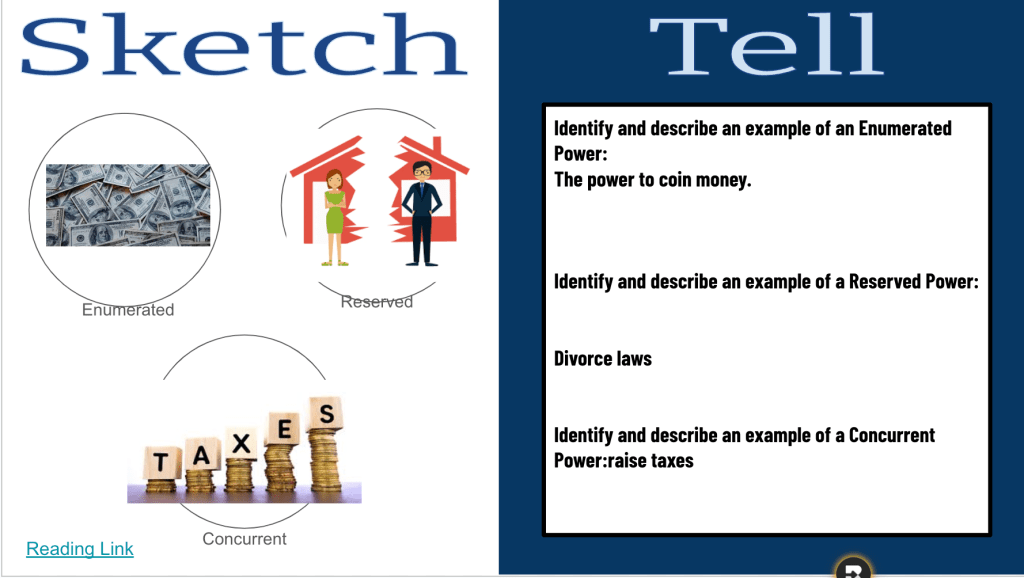 Sketch

Enumerated

Reserved

TAXES

Concurrent

Reading Link

Tell

Identify and describe an example of an Enumerated Power:
The power to coin money.

Identify and describe an example of a Reserved Power:

Divorce laws

Identify and describe an example of a Concurrent Power:raise taxes